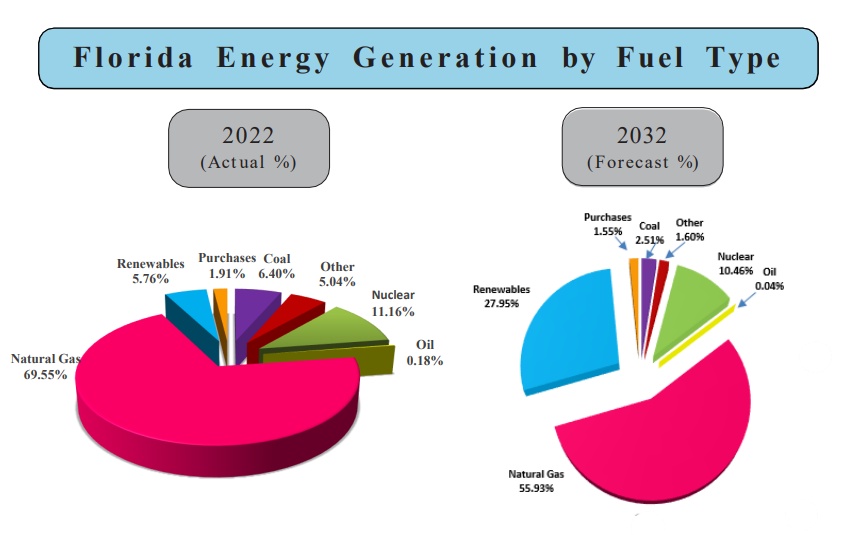 Florida Energy Generation by Fuel Type

2022
(Actual %)

Renewables
5.76%

Purchases
1.91%

Coal
6.40%

Other
5.04%

Nuclear
11.16%

Oil
0.18%

Natural Gas
69.55%

2032
(Forecast %)

Purchases
1.55%

Coal
2.51%

Other
1.60%

Nuclear
10.46%

Oil
0.04%

Renewables
27.95%

Natural Gas
55.93%